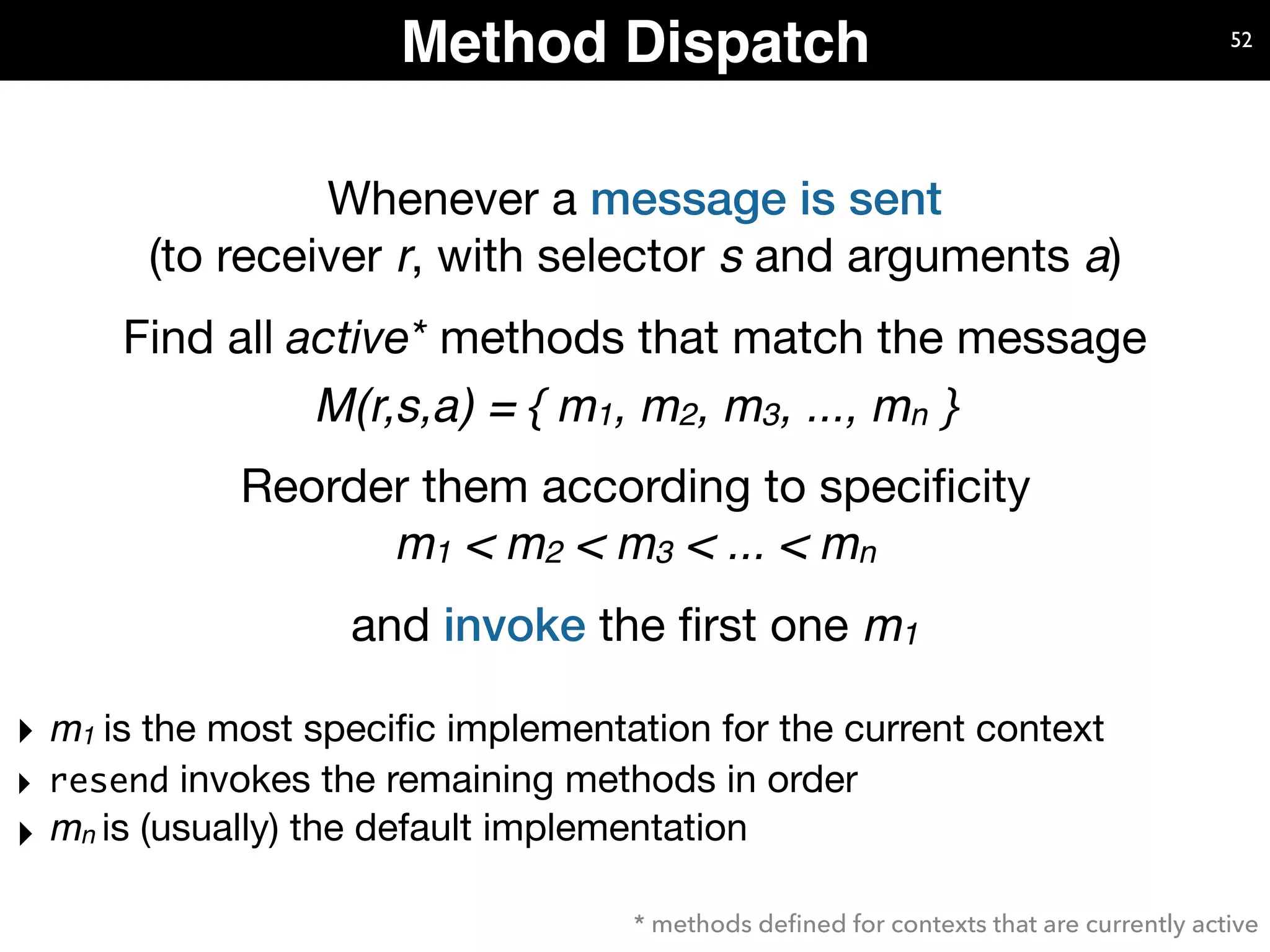 Method Dispatch

52

Whenever a message is sent
(to receiver $r$, with selector $s$ and arguments $a$)

Find all active* methods that match the message

$M(r,s,a) = \{ m_1, m_2, m_3, ..., m_n \}$

Reorder them according to specificity

$m_1 < m_2 < m_3 < ... < m_n$

and invoke the first one $m_1$

‣ $m_1$ is the most specific implementation for the current context
‣ resend invokes the remaining methods in order
‣ $m_n$ is (usually) the default implementation

* methods defined for contexts that are currently active